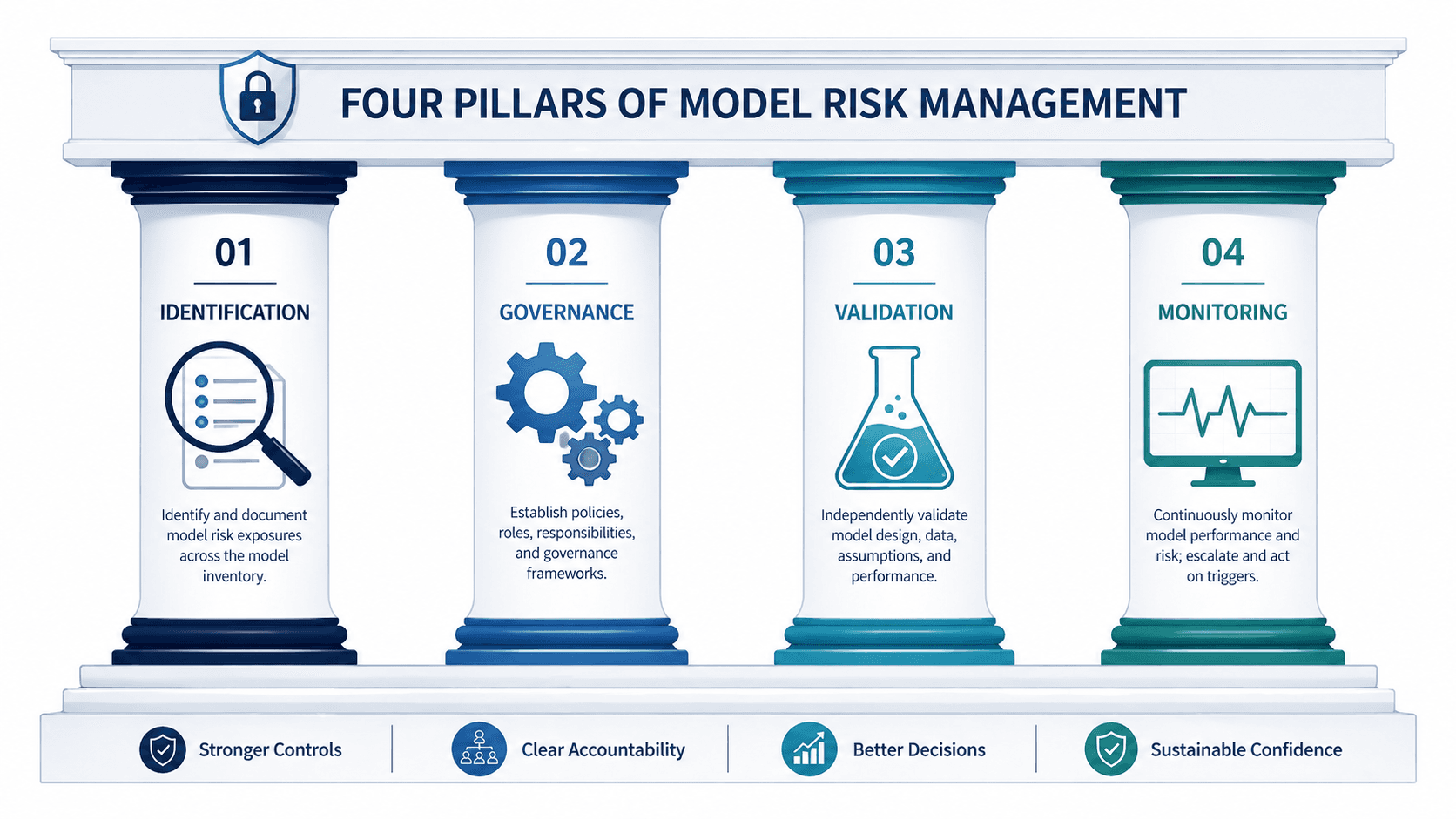 FOUR PILLARS OF MODEL RISK MANAGEMENT

01

IDENTIFICATION

Identify and document model risk exposures across the model inventory.

02

GOVERNANCE

Establish policies, roles, responsibilities, and governance frameworks.

03

VALIDATION

Independently validate model design, data, assumptions, and performance.

04

MONITORING

Continuously monitor model performance and risk; escalate and act on triggers.

Stronger Controls

Clear Accountability

Better Decisions

Sustainable Confidence